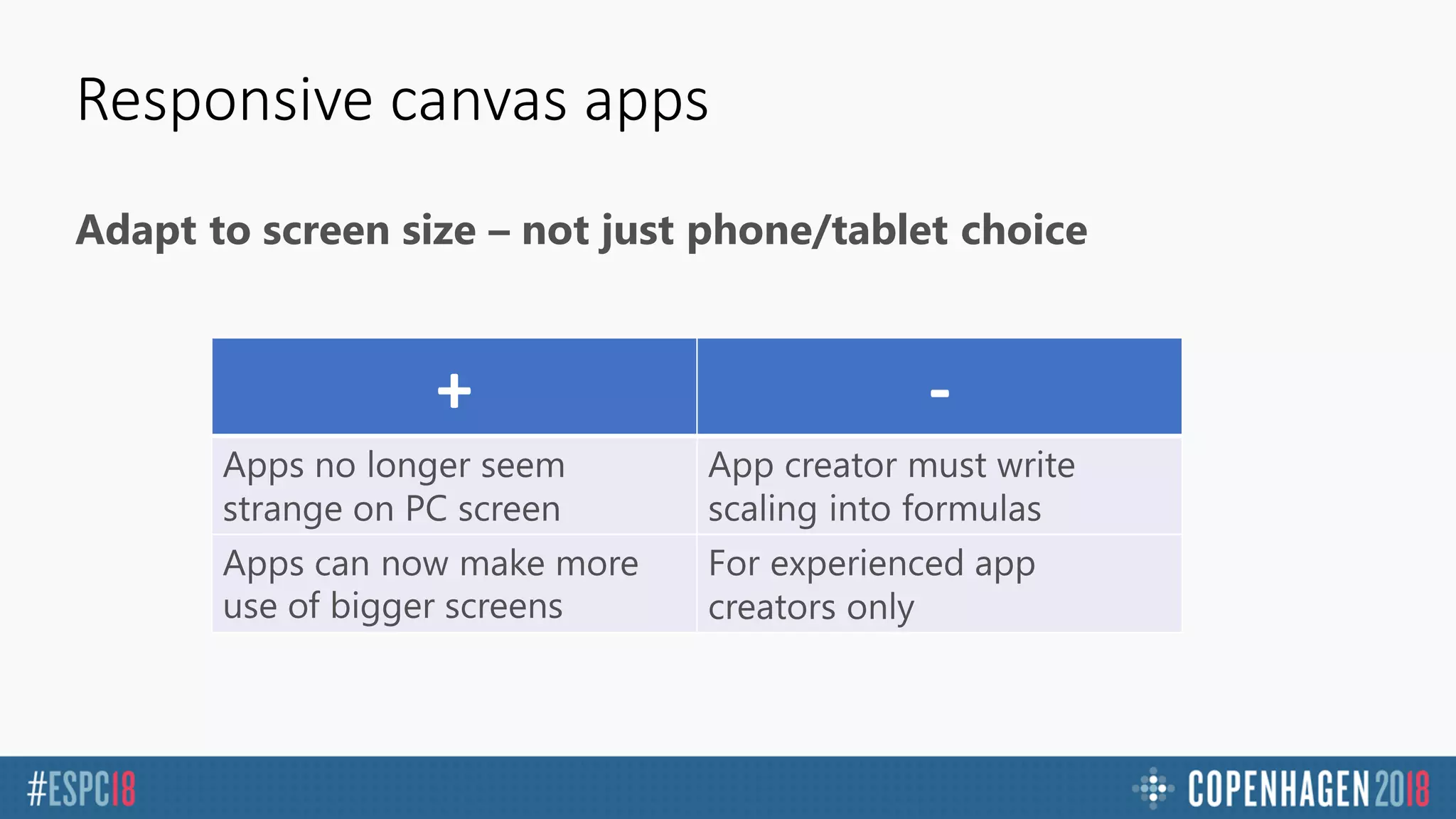 Responsive canvas apps

Adapt to screen size – not just phone/tablet choice

| + | - |
|---|---|
| Apps no longer seem strange on PC screen | App creator must write scaling into formulas |
| Apps can now make more use of bigger screens | For experienced app creators only |

#ESPC18

COPENHAGEN 2018